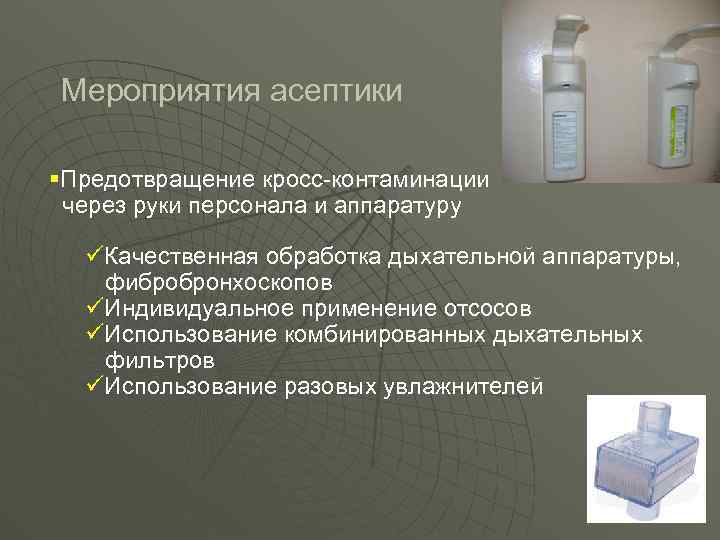 Мероприятия асептики

▪Предотвращение кросс-контаминации через руки персонала и аппаратуру

✓Качественная обработка дыхательной аппаратуры, фибробронхоскопов
✓Индивидуальное применение отсосов
✓Использование комбинированных дыхательных фильтров
✓Использование разовых увлажнителей